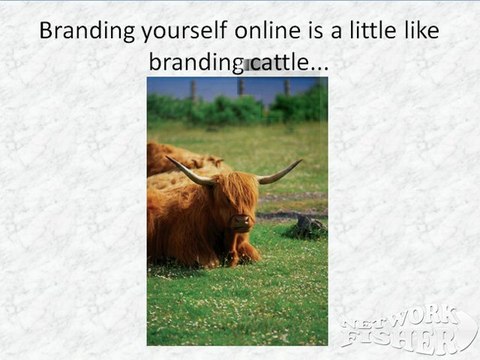 Branding yourself online is a little like branding cattle...

NETWORK FISHER